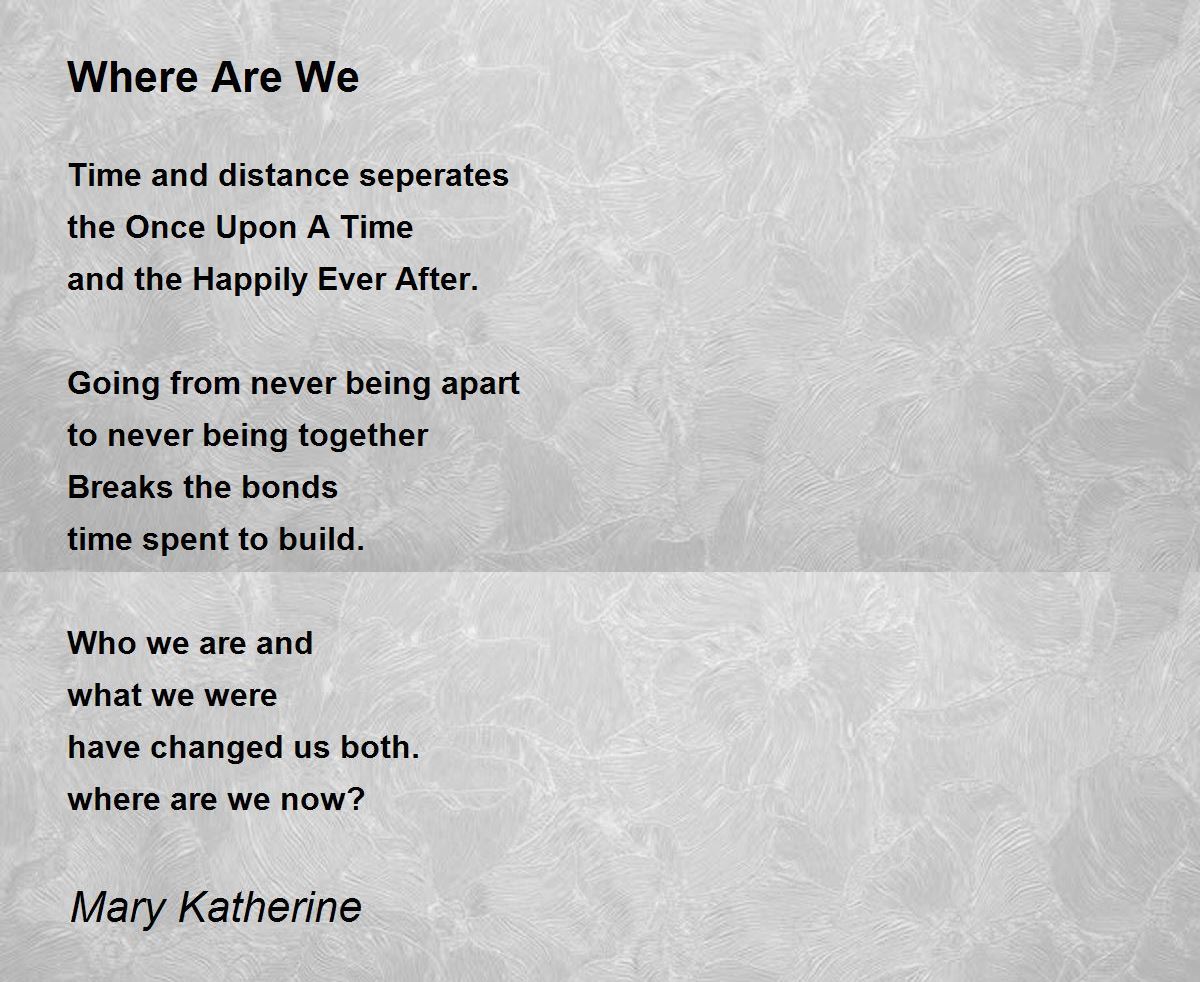 Where Are We

Time and distance seperates
the Once Upon A Time
and the Happily Ever After.

Going from never being apart
to never being together
Breaks the bonds
time spent to build.

Who we are and
what we were
have changed us both.
where are we now?

Mary Katherine